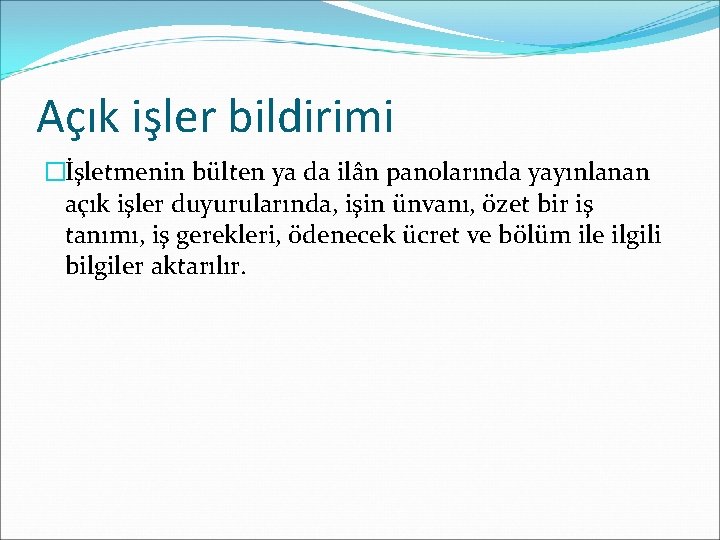 Açık işler bildirimi

İşletmenin bülten ya da ilân panolarında yayınlanan açık işler duyurularında, işin ünvanı, özet bir iş tanımı, iş gerekleri, ödenecek ücret ve bölüm ile ilgili bilgiler aktarılır.